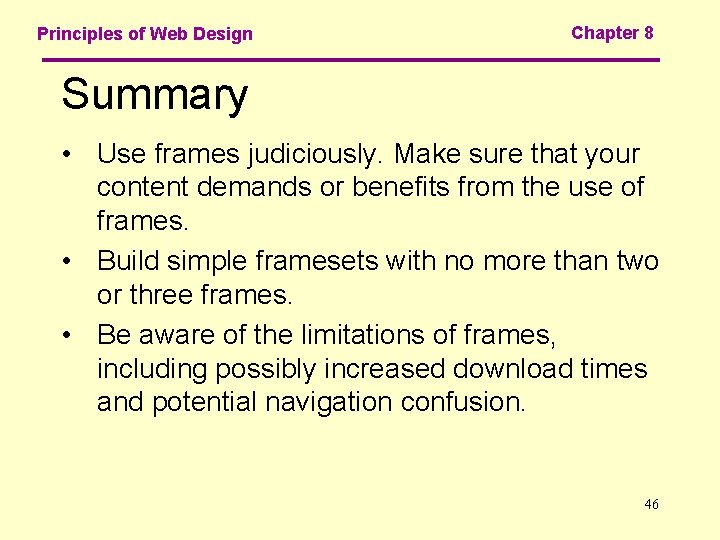 Principles of Web Design

Chapter 8

Summary

• Use frames judiciously. Make sure that your content demands or benefits from the use of frames.

• Build simple framesets with no more than two or three frames.

• Be aware of the limitations of frames, including possibly increased download times and potential navigation confusion.

46